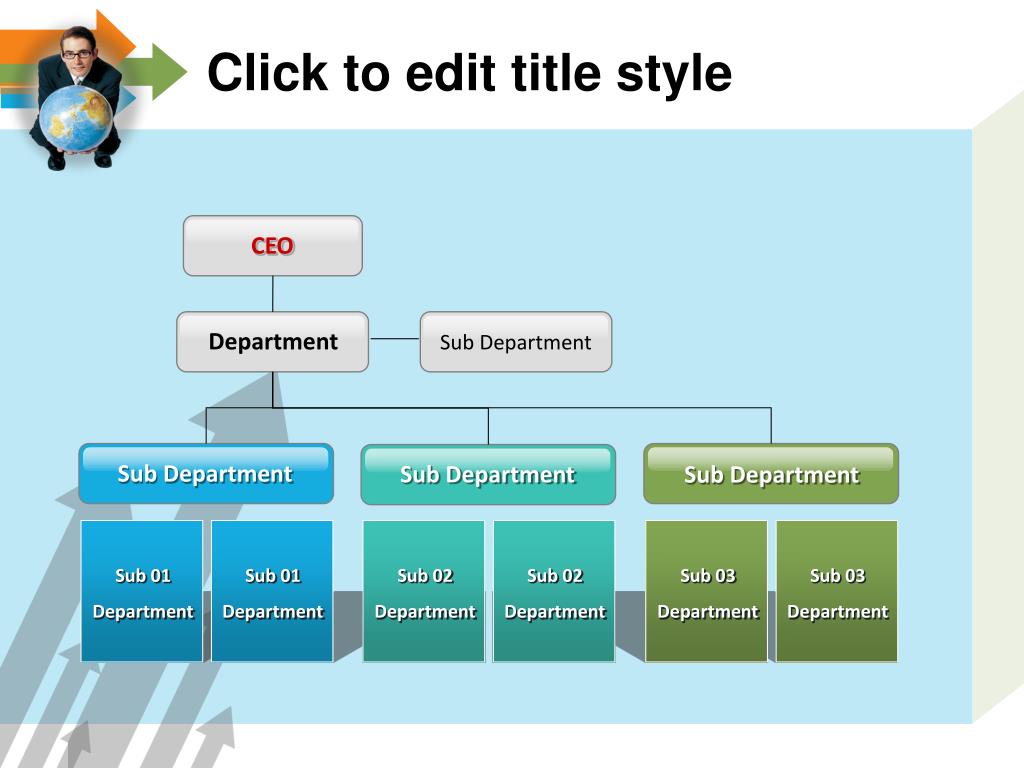 Click to edit title style

CEO

Department

Sub Department

Sub Department

Sub Department

Sub Department

Sub 01 Department

Sub 01 Department

Sub 02 Department

Sub 02 Department

Sub 03 Department

Sub 03 Department